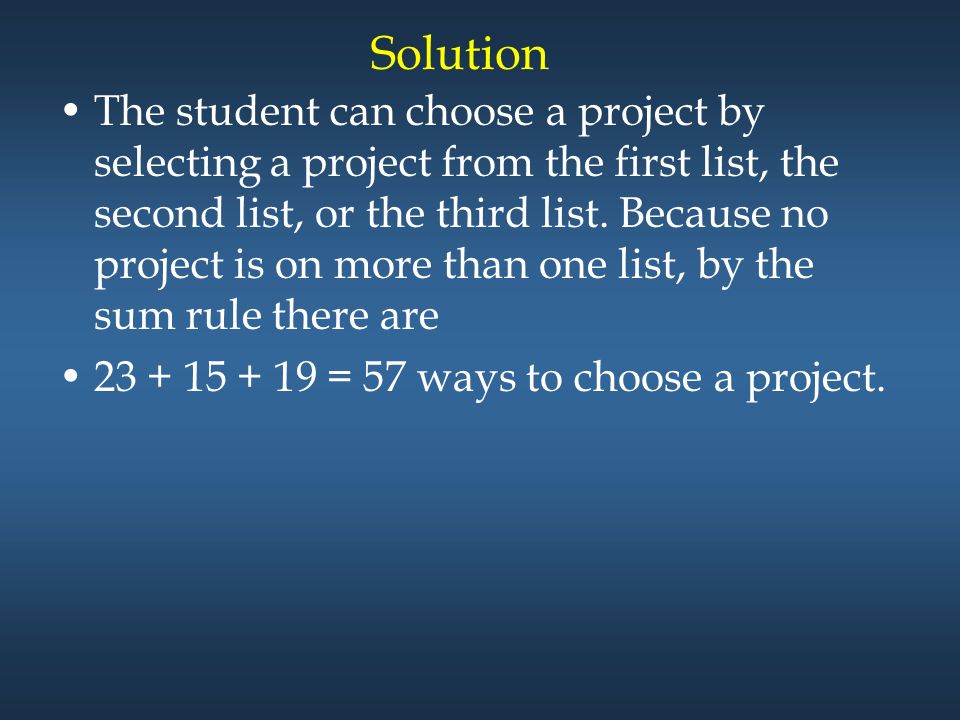 Solution

• The student can choose a project by selecting a project from the first list, the second list, or the third list. Because no project is on more than one list, by the sum rule there are

• $23 + 15 + 19 = 57$ ways to choose a project.